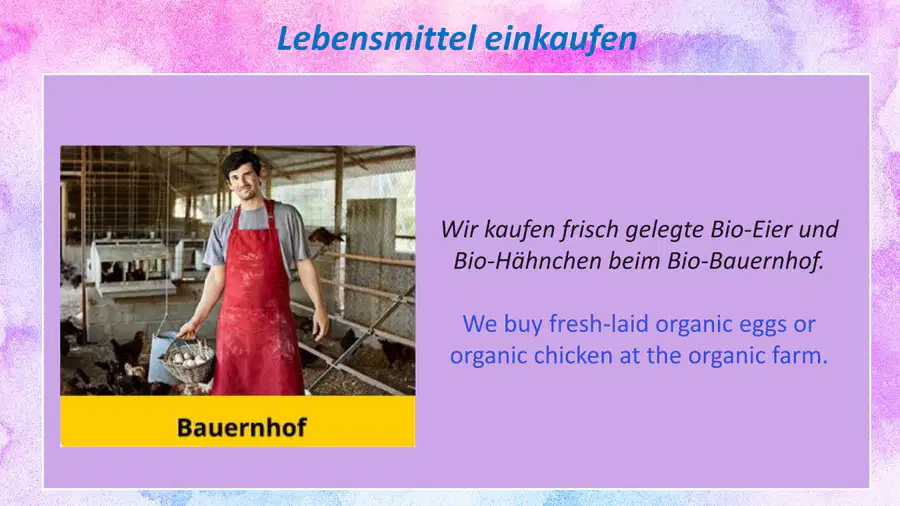 Lebensmittel einkaufen

Bauernhof

Wir kaufen frisch gelegte Bio-Eier und Bio-Hähnchen beim Bio-Bauernhof.

We buy fresh-laid organic eggs or organic chicken at the organic farm.